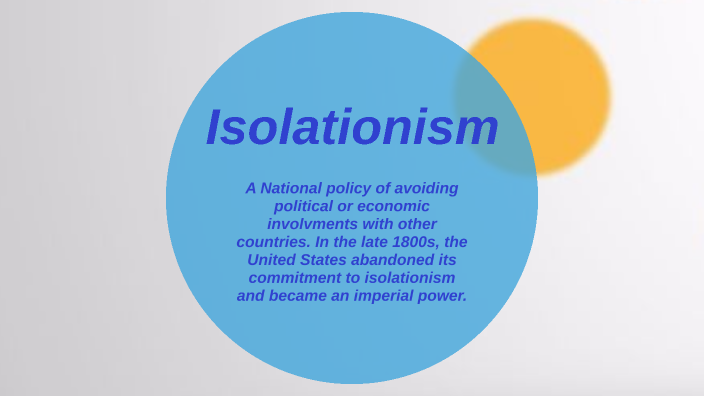 Isolationism

A National policy of avoiding political or economic involvments with other countries. In the late 1800s, the United States abandoned its commitment to isolationism and became an imperial power.